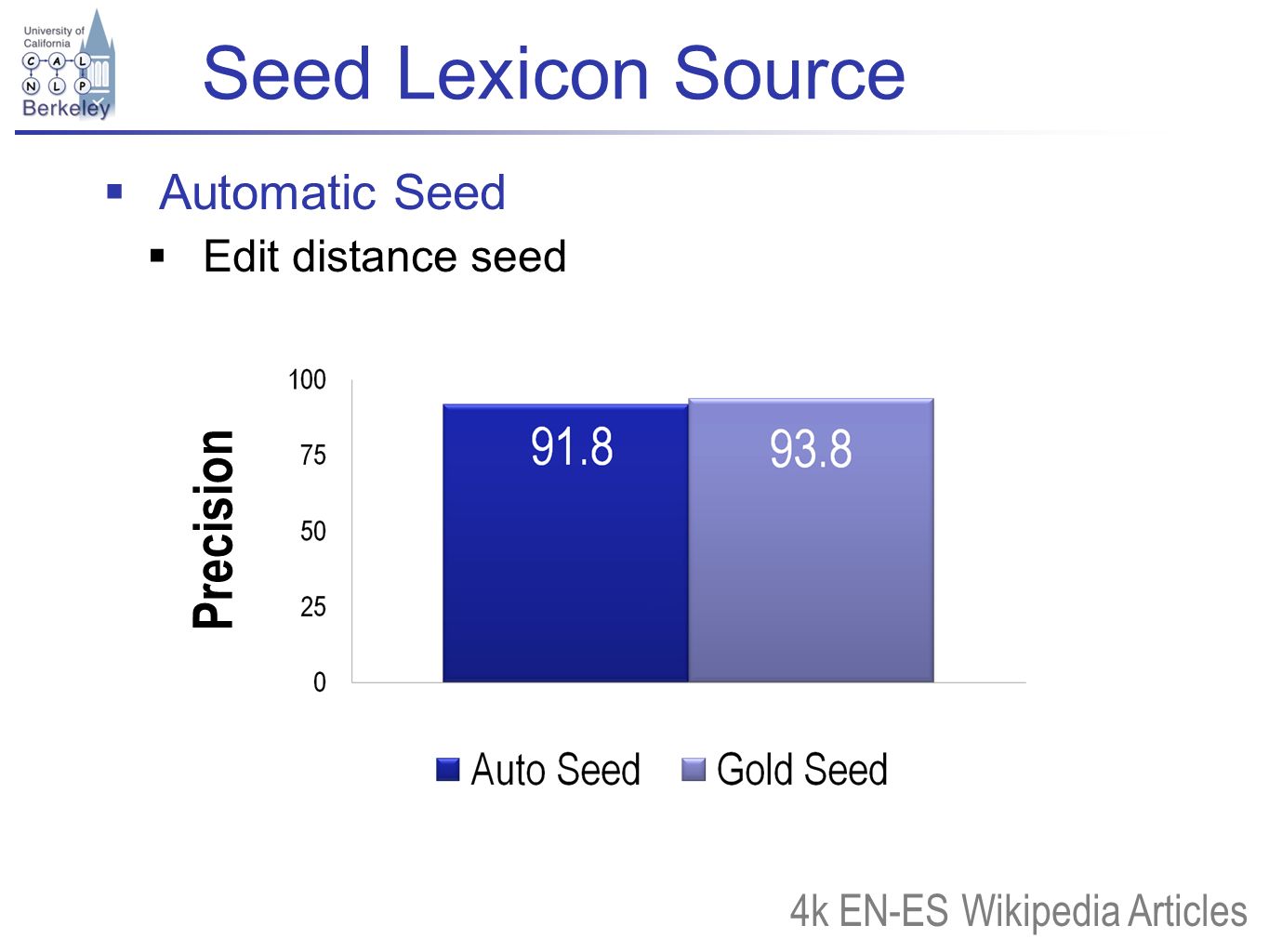 University of California
C A L
N L P
Berkeley

Seed Lexicon Source

▪ Automatic Seed
▪ Edit distance seed

Precision

100
75
50
25
0

91.8
93.8

Auto Seed Gold Seed

4k EN-ES Wikipedia Articles